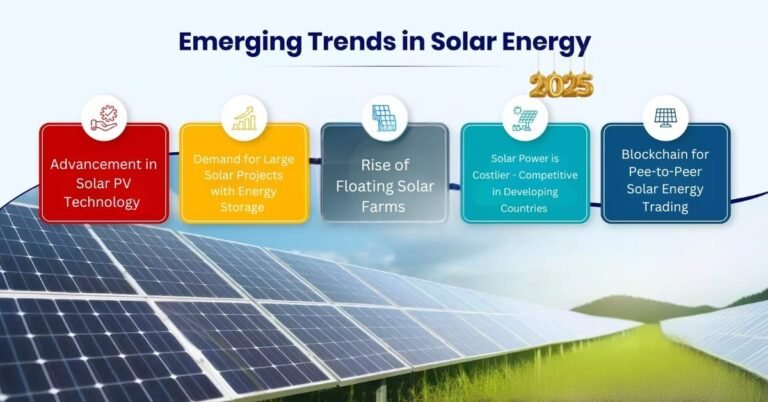 Emerging Trends in Solar Energy

2025

Advancement in Solar PV Technology

Demand for Large Solar Projects with Energy Storage

Rise of Floating Solar Farms

Solar Power is Costlier - Competitive in Developing Countries

Blockchain for Pee-to-Peer Solar Energy Trading